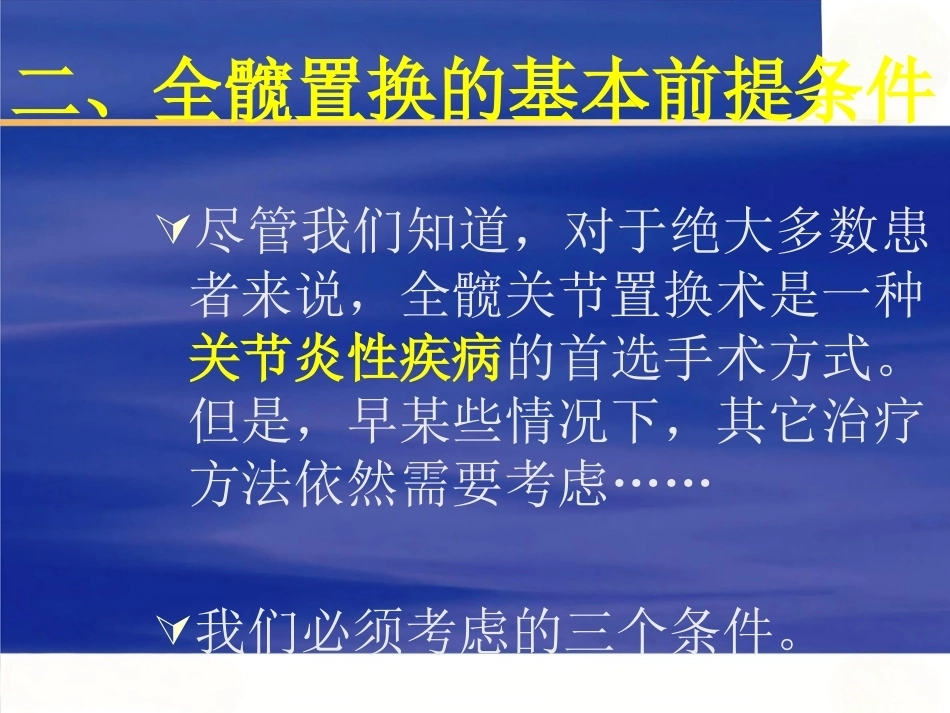 二、全髋置换的基本前提条件

尽管我们知道，对于绝大多数患者来说，全髋关节置换术是一种关节炎性疾病的首选手术方式。但是，早某些情况下，其它治疗方法依然需要考虑……

我们必须考虑的三个条件。